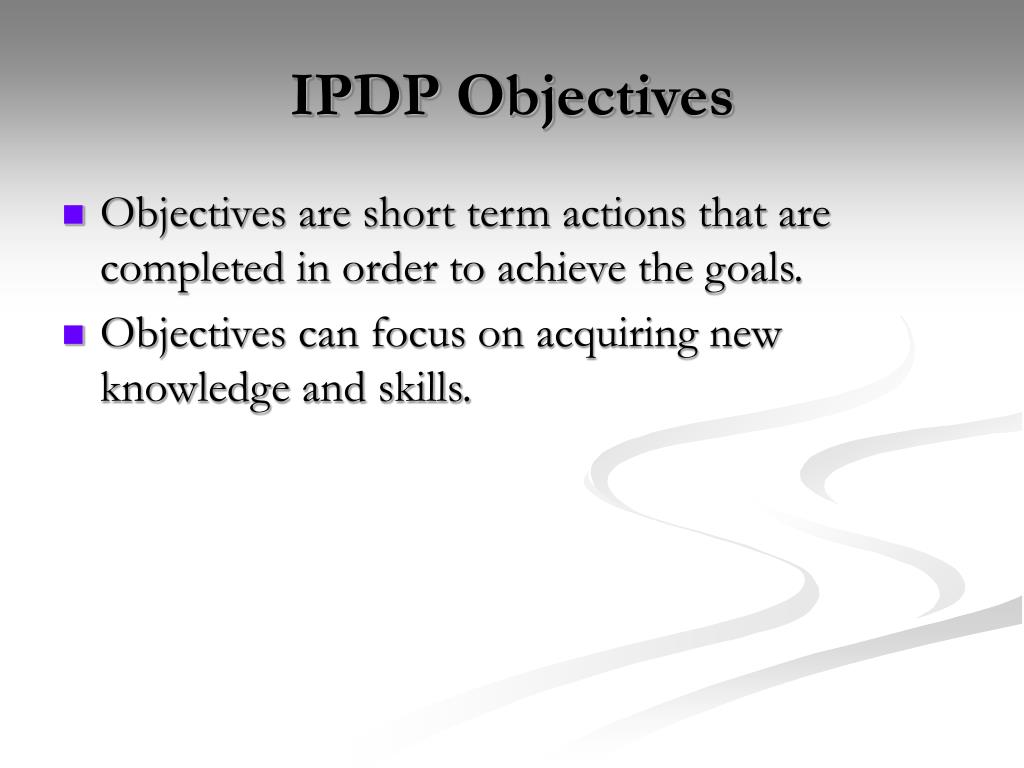 IPDP Objectives

- Objectives are short term actions that are completed in order to achieve the goals.
- Objectives can focus on acquiring new knowledge and skills.